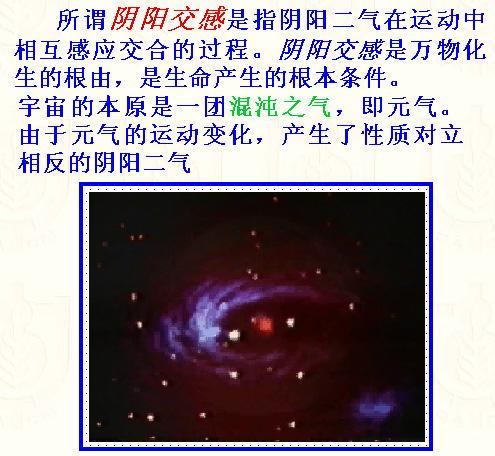 所谓阴阳交感是指阴阳二气在运动中相互感应交合的过程。阴阳交感是万物化生的根由，是生命产生的根本条件。

宇宙的本原是一团混沌之气，即元气。由于元气的运动变化，产生了性质对立相反的阴阳二气